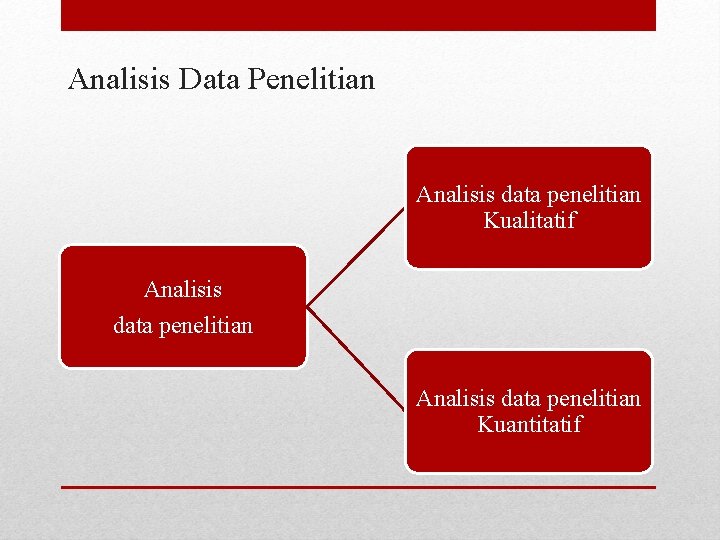 Analisis Data Penelitian

Analisis data penelitian

Analisis data penelitian Kualitatif

Analisis data penelitian Kuantitatif